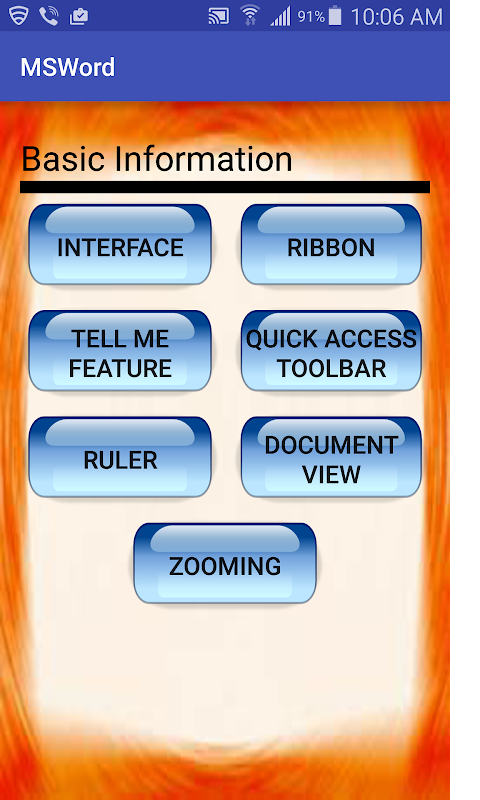 91% 10:06 AM

MSWord

Basic Information

INTERFACE

RIBBON

TELL ME FEATURE

QUICK ACCESS TOOLBAR

RULER

DOCUMENT VIEW

ZOOMING